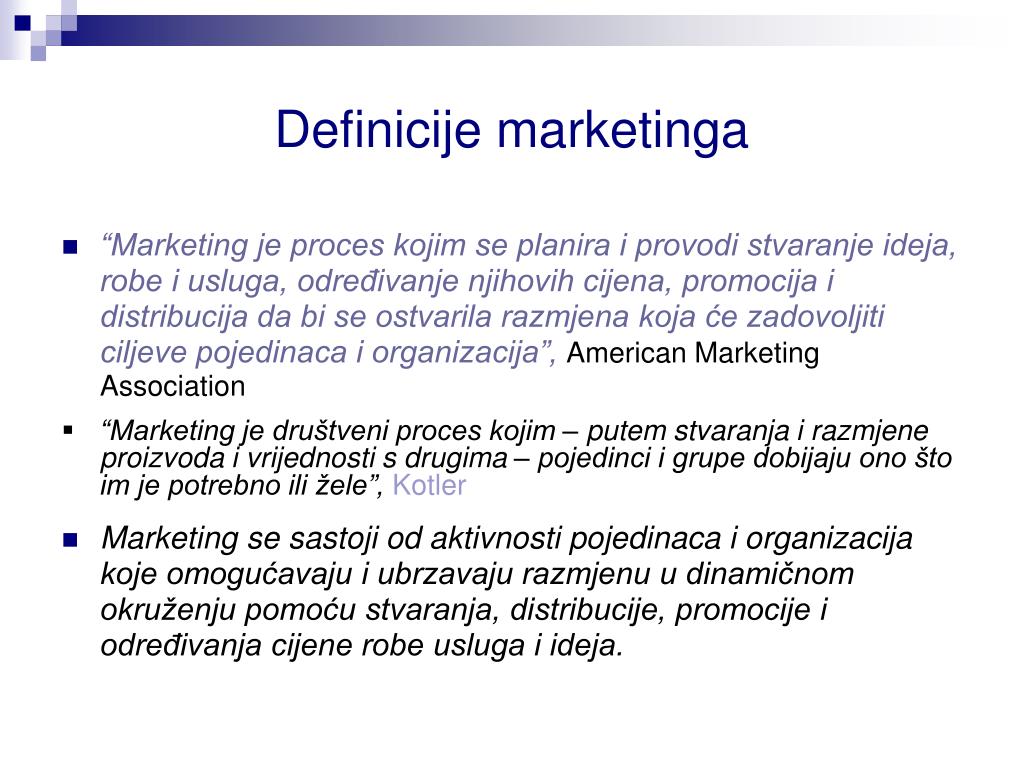 Definicije marketinga

“Marketing je proces kojim se planira i provodi stvaranje ideja, robe i usluga, određivanje njihovih cijena, promocija i distribucija da bi se ostvarila razmjena koja će zadovoljiti ciljeve pojedinaca i organizacija”, American Marketing Association

“Marketing je društveni proces kojim – putem stvaranja i razmjene proizvoda i vrijednosti s drugima – pojedinci i grupe dobijaju ono što im je potrebno ili žele”, Kotler

Marketing se sastoji od aktivnosti pojedinaca i organizacija koje omogućavaju i ubrzavaju razmjenu u dinamičnom okruženju pomoću stvaranja, distribucije, promocije i određivanja cijene robe usluga i ideja.